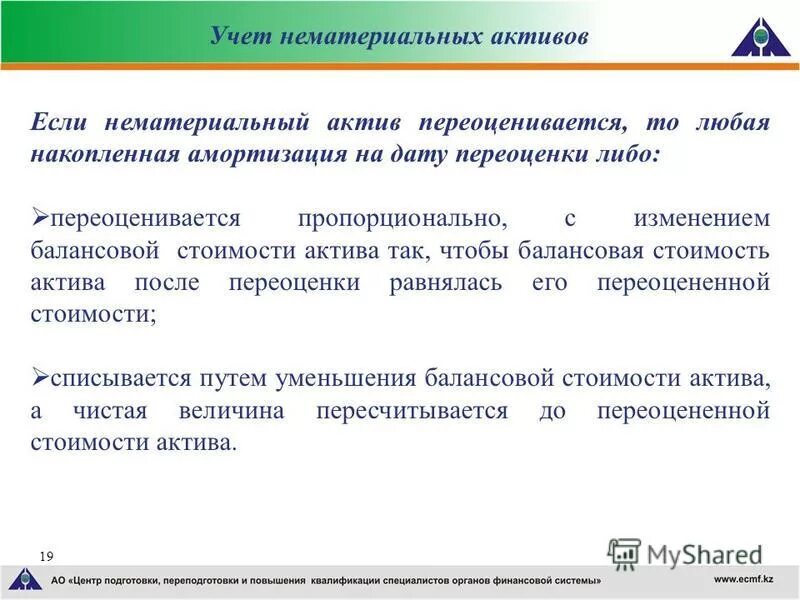 Учет нематериальных активов

Если нематериальный актив переоценивается, то любая накопленная амортизация на дату переоценки либо:

➢переоценивается пропорционально, с изменением балансовой стоимости актива так, чтобы балансовая стоимость актива после переоценки равнялась его переоцененной стоимости;

➢списывается путем уменьшения балансовой стоимости актива, а чистая величина пересчитывается до переоцененной стоимости актива.

19

MyShared

АО «Центр подготовки, переподготовки и повышения квалификации специалистов органов финансовой системы»

www.ecmf.kz